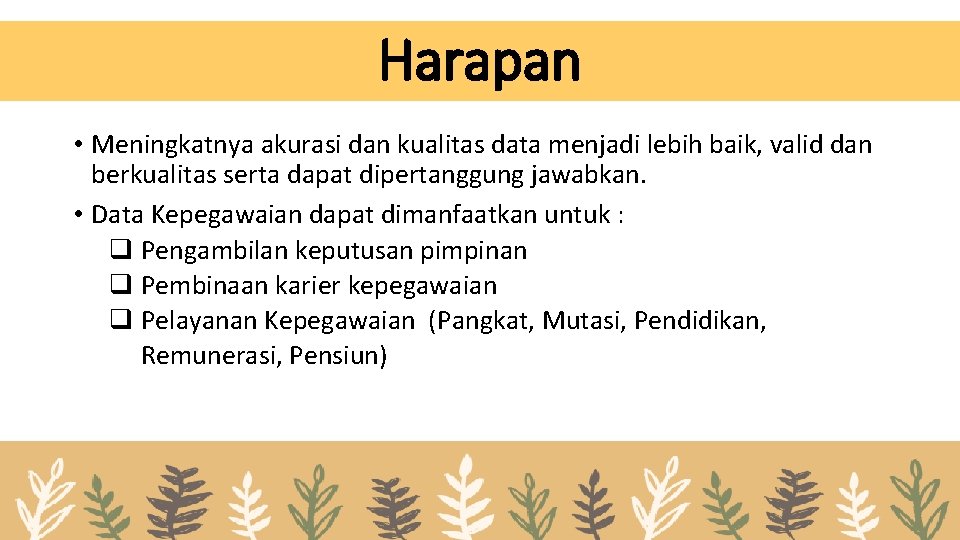 Harapan

• Meningkatnya akurasi dan kualitas data menjadi lebih baik, valid dan berkualitas serta dapat dipertanggung jawabkan.

• Data Kepegawaian dapat dimanfaatkan untuk :
❑ Pengambilan keputusan pimpinan
❑ Pembinaan karier kepegawaian
❑ Pelayanan Kepegawaian (Pangkat, Mutasi, Pendidikan, Remunerasi, Pensiun)